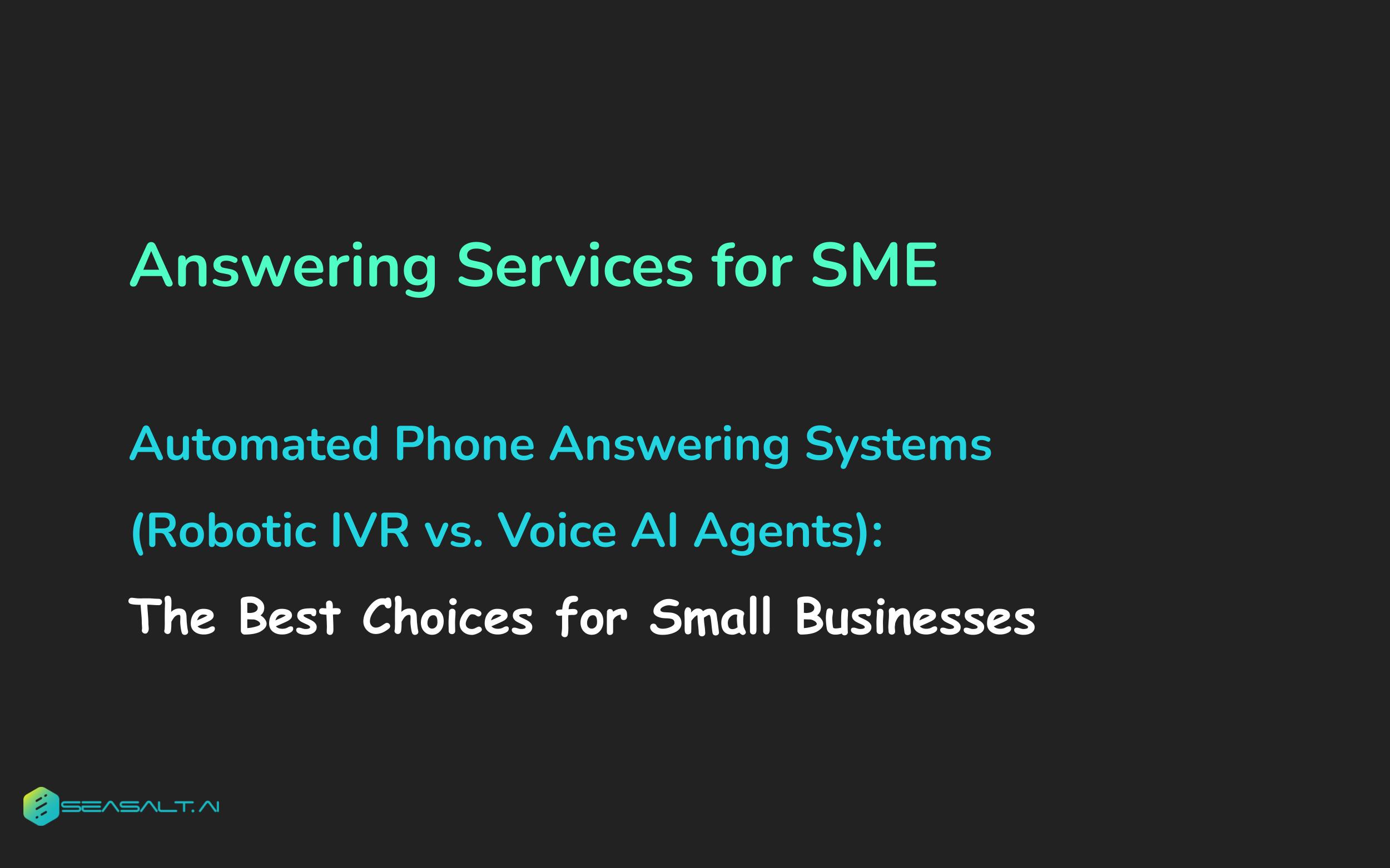 Answering Services for SME

Automated Phone Answering Systems

(Robotic IVR vs. Voice AI Agents):

The Best Choices for Small Businesses

SEASALT.AI